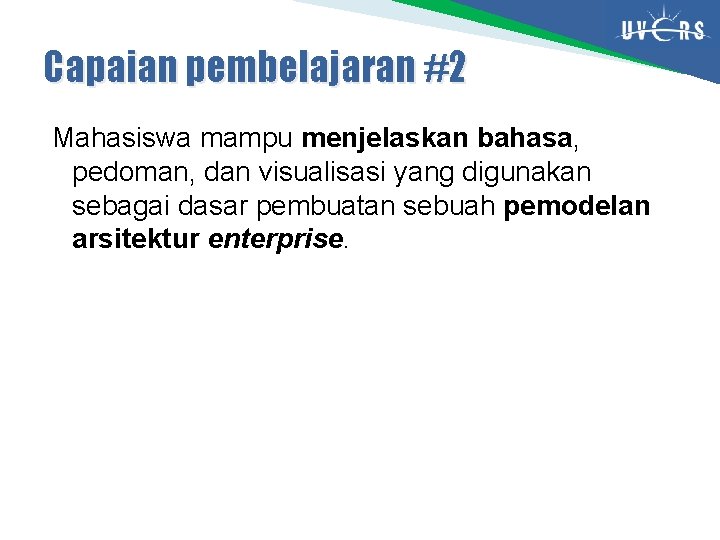 UVERS

Capaian pembelajaran #2

Mahasiswa mampu menjelaskan bahasa, pedoman, dan visualisasi yang digunakan sebagai dasar pembuatan sebuah pemodelan arsitektur enterprise.